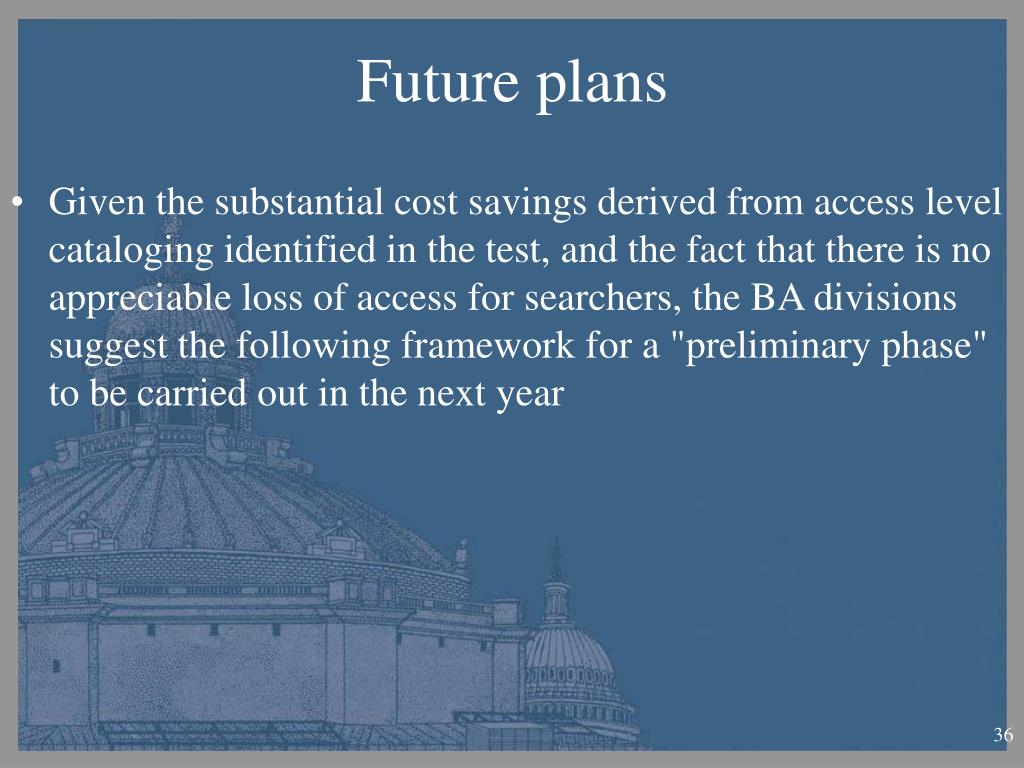 Future plans

• Given the substantial cost savings derived from access level cataloging identified in the test, and the fact that there is no appreciable loss of access for searchers, the BA divisions suggest the following framework for a "preliminary phase" to be carried out in the next year

36